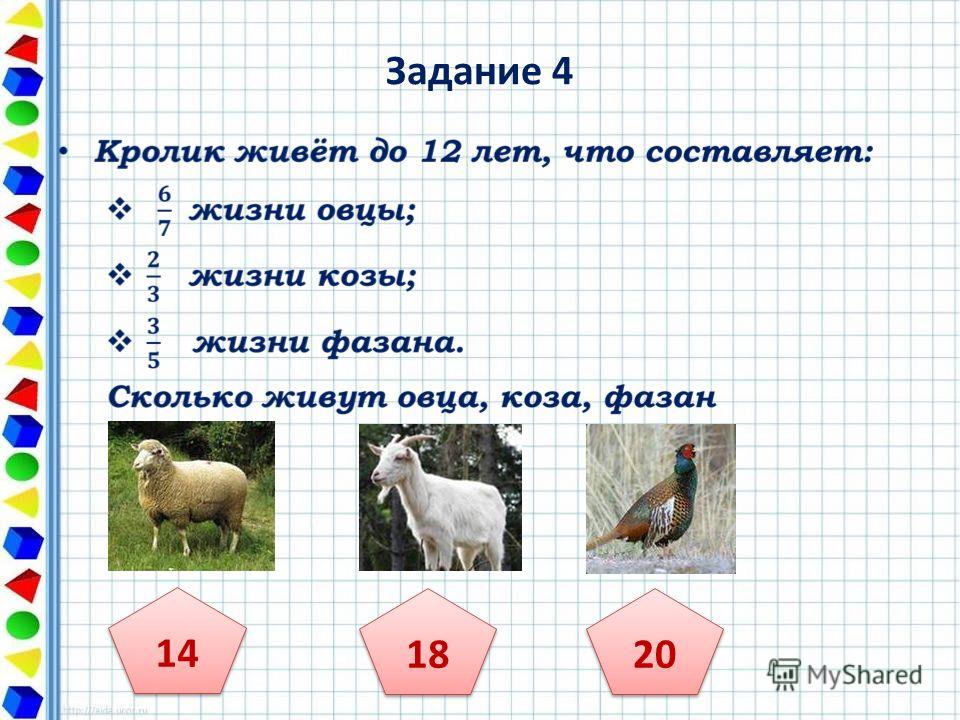 Задание 4

• Кролик живёт до 12 лет, что составляет:

❖ $\frac{6}{7}$ жизни овцы;

❖ $\frac{2}{3}$ жизни козы;

❖ $\frac{3}{5}$ жизни фазана.

Сколько живут овца, коза, фазан

14

18

20

MyShared